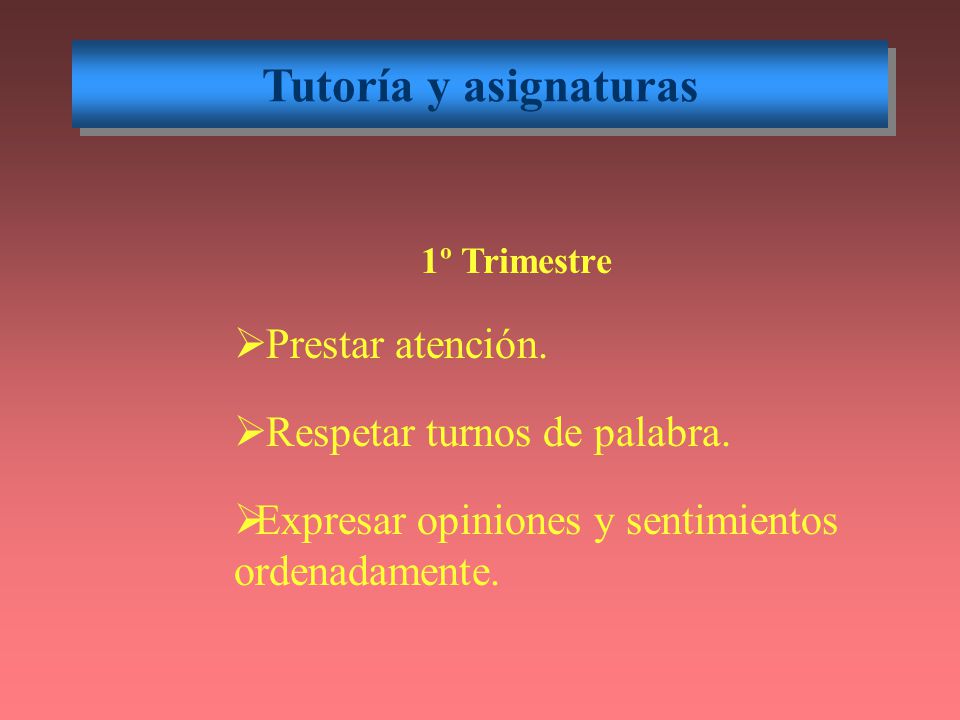 Tutoría y asignaturas

1º Trimestre

➢Prestar atención.

➢Respetar turnos de palabra.

➢Expresar opiniones y sentimientos ordenadamente.